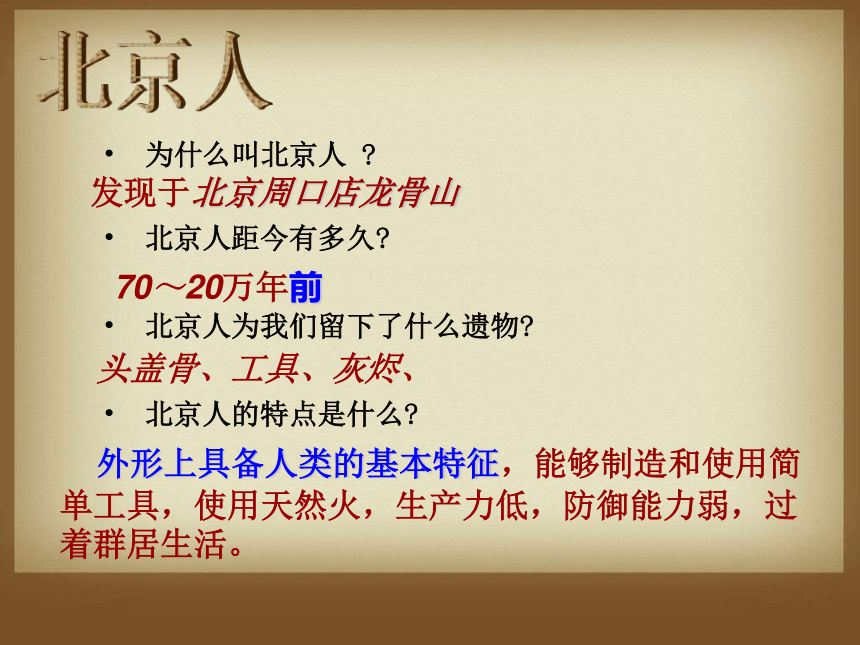 北京人

• 为什么叫北京人 ？

发现于北京周口店龙骨山

• 北京人距今有多久?

70～20万年前

• 北京人为我们留下了什么遗物?

头盖骨、工具、灰烬、

• 北京人的特点是什么?

外形上具备人类的基本特征，能够制造和使用简单工具，使用天然火，生产力低，防御能力弱，过着群居生活。